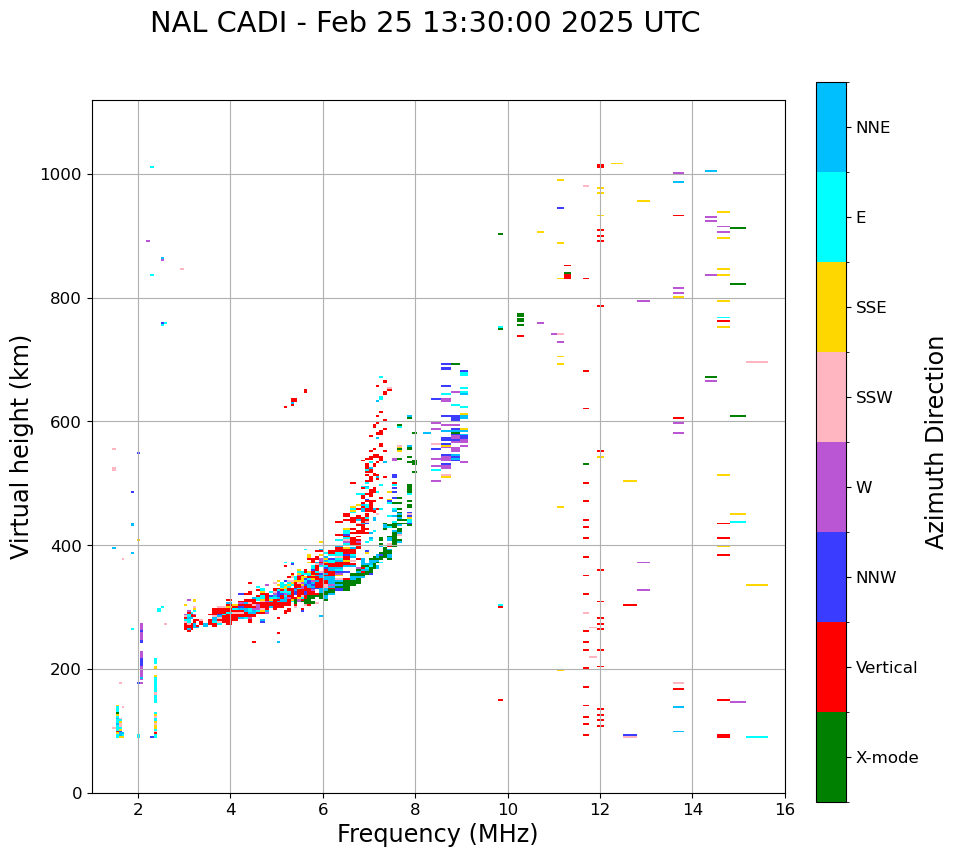 NAL CADI - Feb 25 13:30:00 2025 UTC

Virtual height (km)

1000
800
600
400
200
0

2
4
6
8
10
12
14
16

Frequency (MHz)

NNE
E
SSE
SSW
W
NNW
Vertical
X-mode

Azimuth Direction